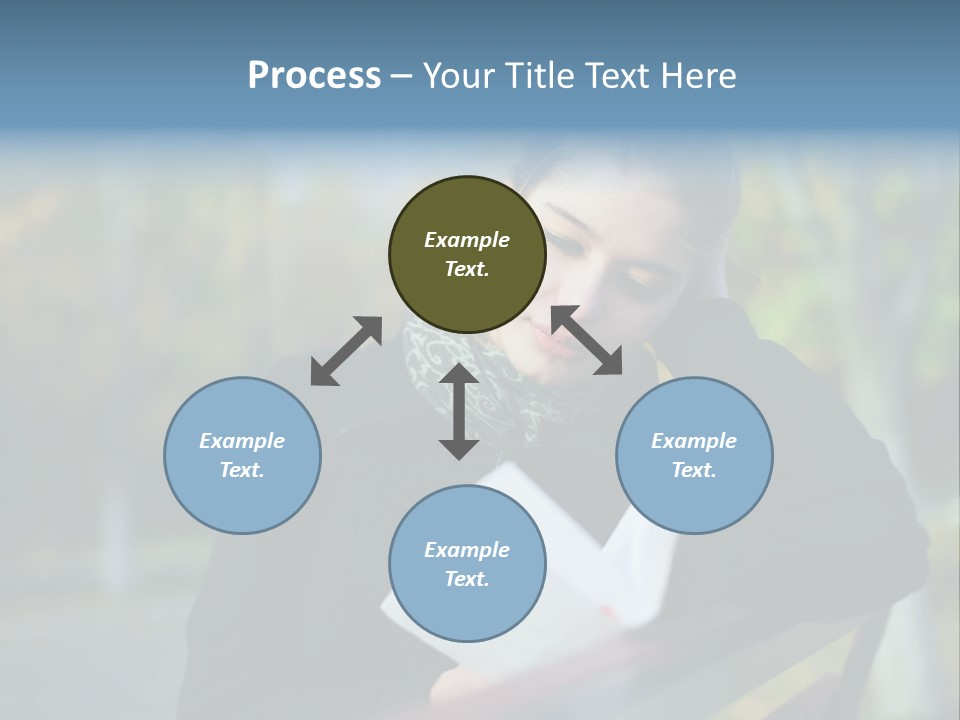 Process – Your Title Text Here

Example Text.

Example Text.

Example Text.

Example Text.